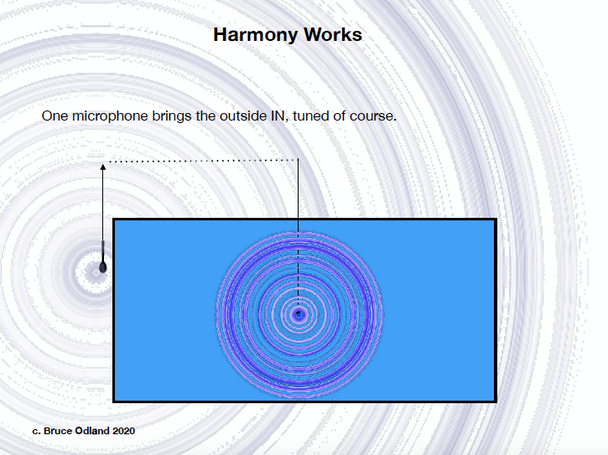 Harmony Works

One microphone brings the outside IN, tuned of course.

c. Bruce Odland 2020